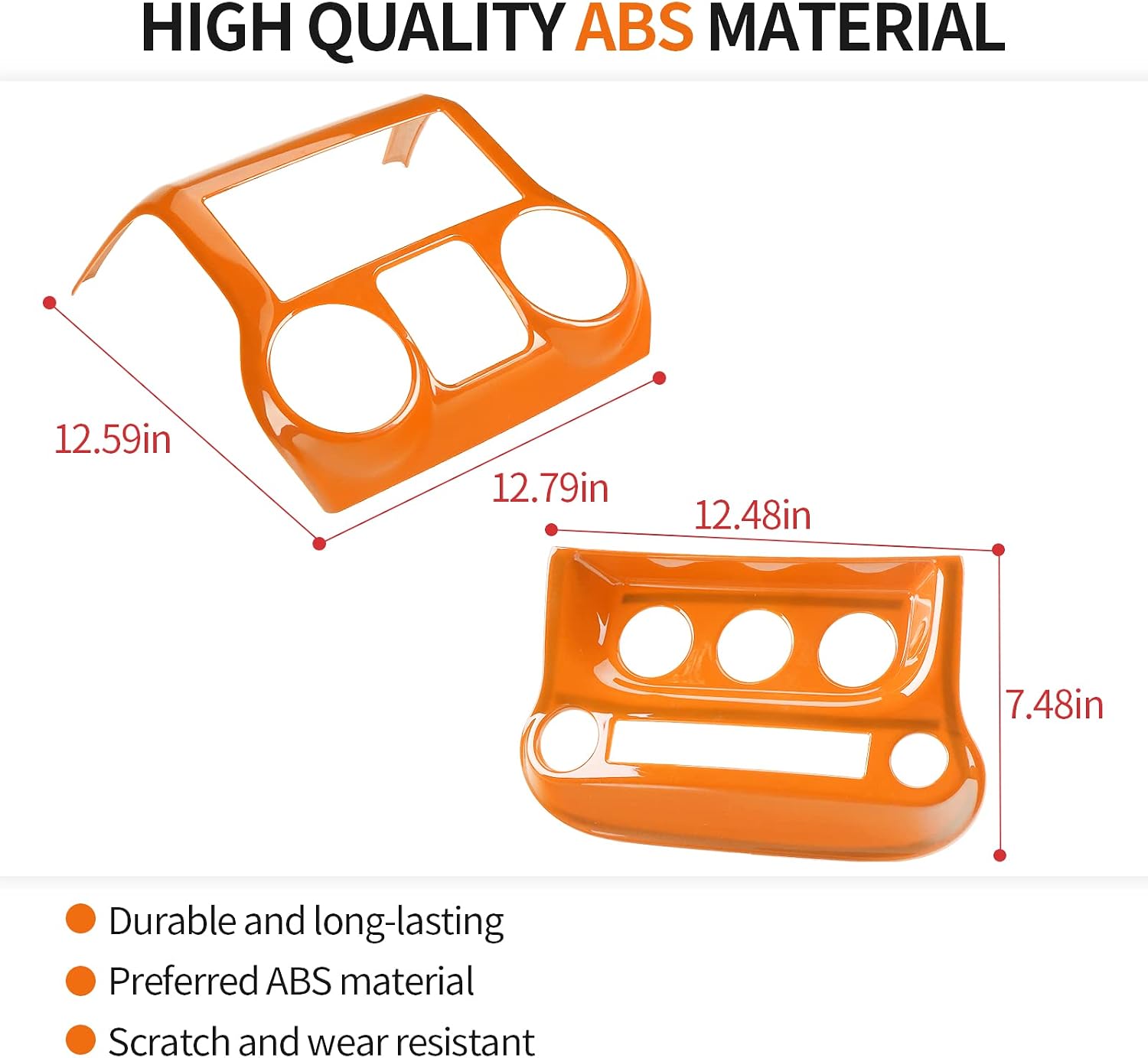 HIGH QUALITY ABS MATERIAL

12.59in

12.79in

12.48in

7.48in

Durable and long-lasting

Preferred ABS material

Scratch and wear resistant